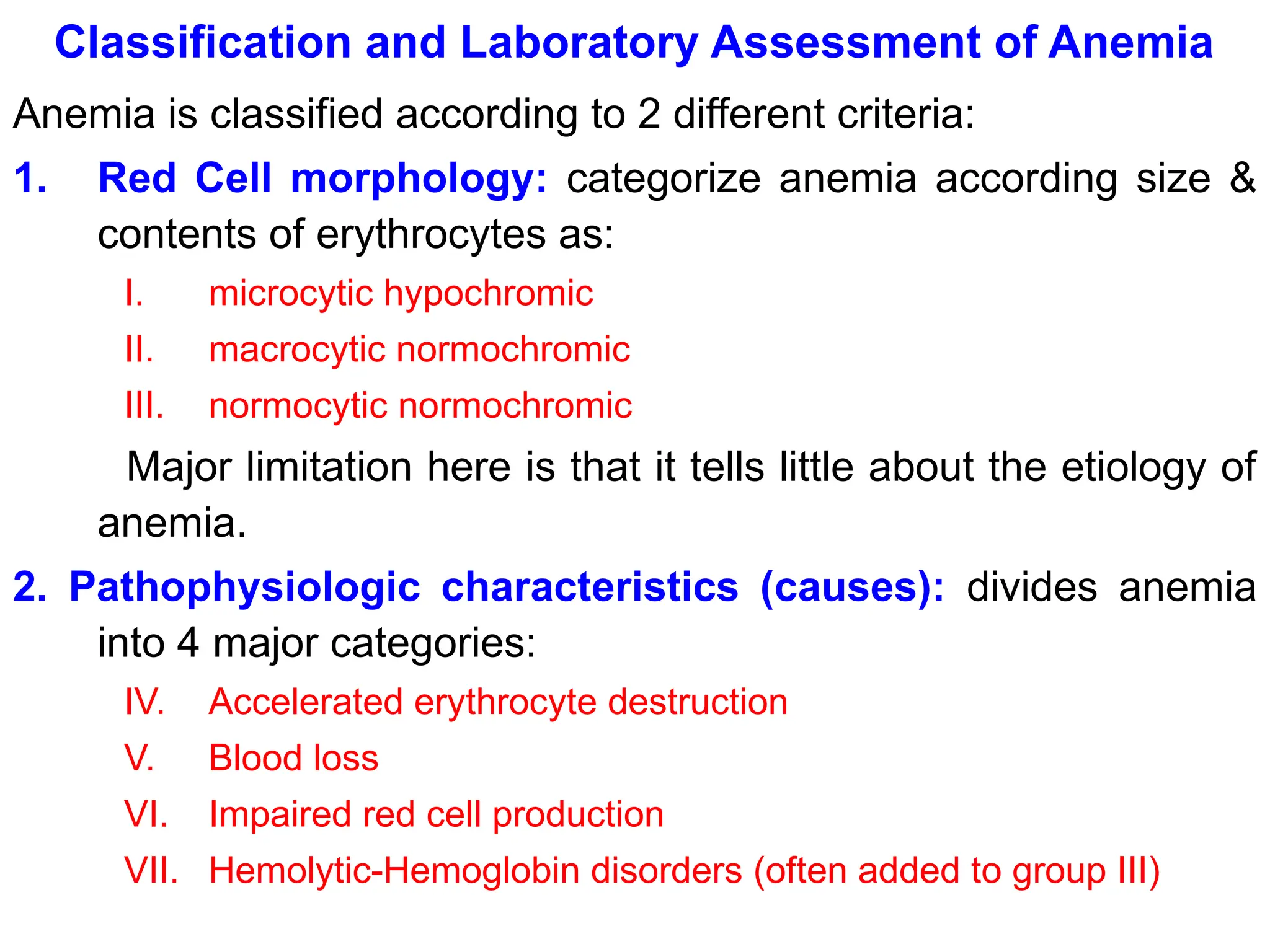 Classification and Laboratory Assessment of Anemia

Anemia is classified according to 2 different criteria:

1. Red Cell morphology: categorize anemia according size & contents of erythrocytes as:

I. microcytic hypochromic

II. macrocytic normochromic

III. normocytic normochromic

Major limitation here is that it tells little about the etiology of anemia.

2. Pathophysiologic characteristics (causes): divides anemia into 4 major categories:

IV. Accelerated erythrocyte destruction

V. Blood loss

VI. Impaired red cell production

VII. Hemolytic-Hemoglobin disorders (often added to group III)